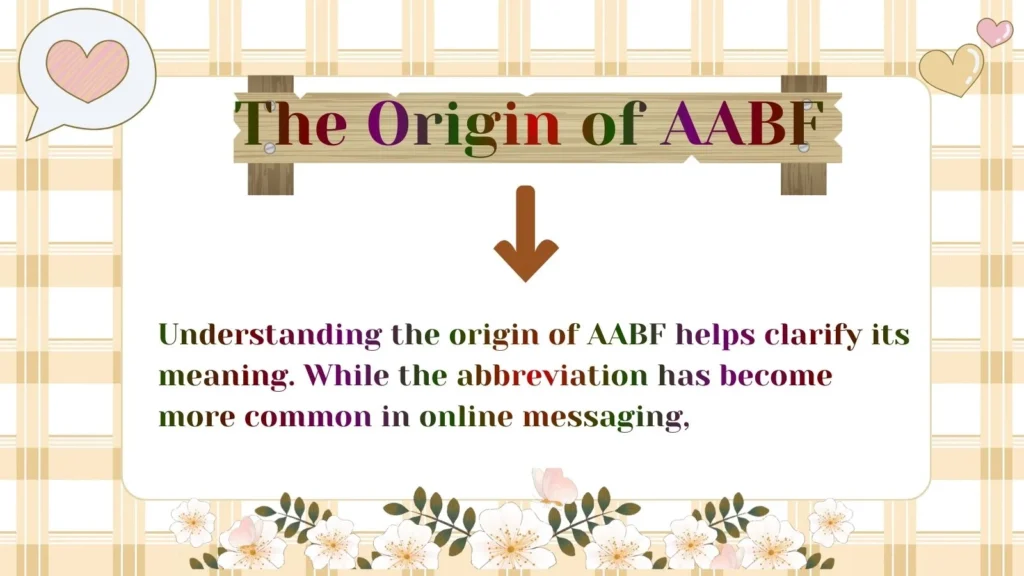 The Origin of AABF

Understanding the origin of AABF helps clarify its meaning. While the abbreviation has become more common in online messaging,